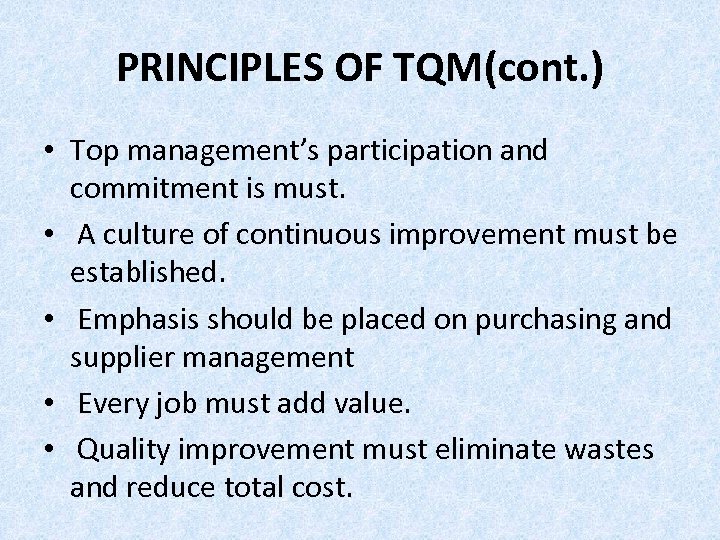 PRINCIPLES OF TQM(cont.)

• Top management's participation and commitment is must.
• A culture of continuous improvement must be established.
• Emphasis should be placed on purchasing and supplier management
• Every job must add value.
• Quality improvement must eliminate wastes and reduce total cost.